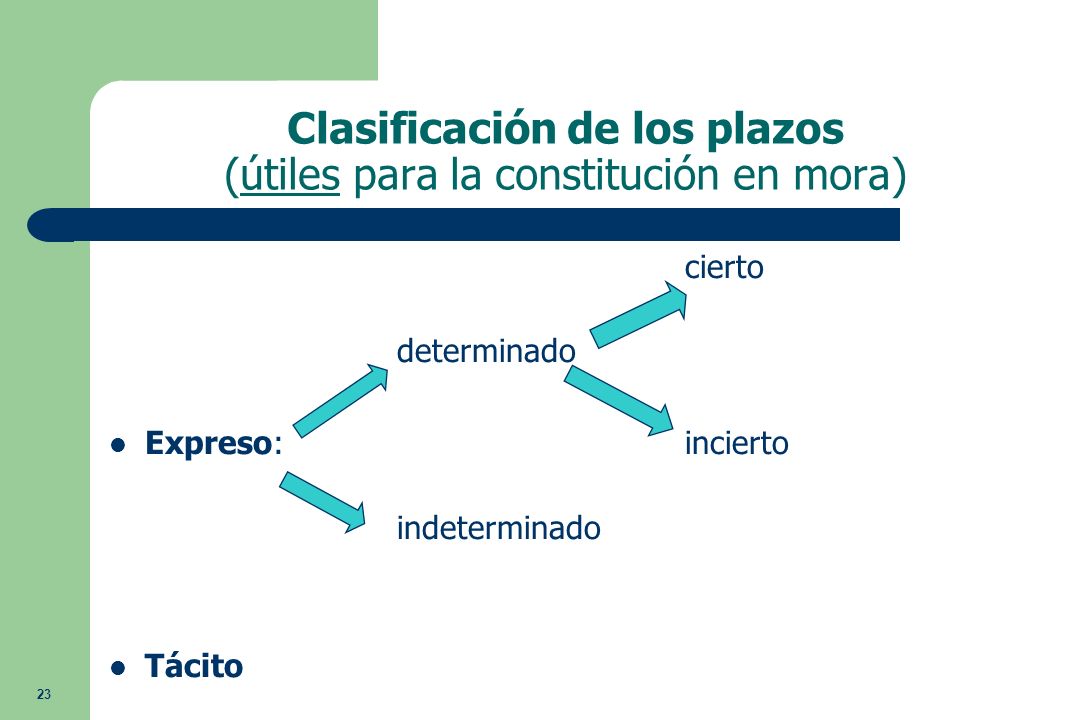 Clasificación de los plazos
(útiles para la constitución en mora)

cierto

determinado

- Expreso: incierto

indeterminado

- Tácito

23